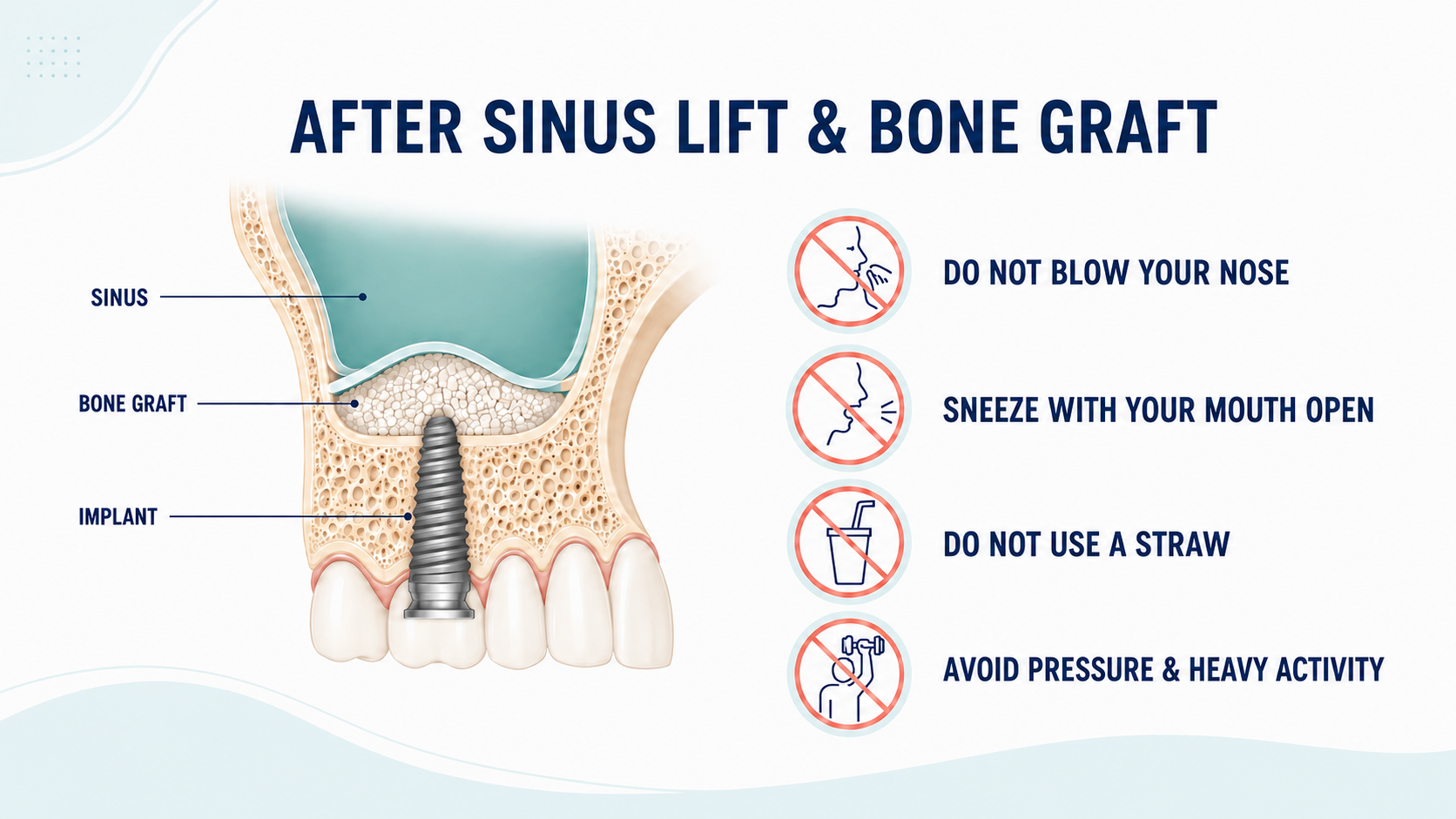 AFTER SINUS LIFT & BONE GRAFT

SINUS

BONE GRAFT

IMPLANT

DO NOT BLOW YOUR NOSE

SNEEZE WITH YOUR MOUTH OPEN

DO NOT USE A STRAW

AVOID PRESSURE & HEAVY ACTIVITY